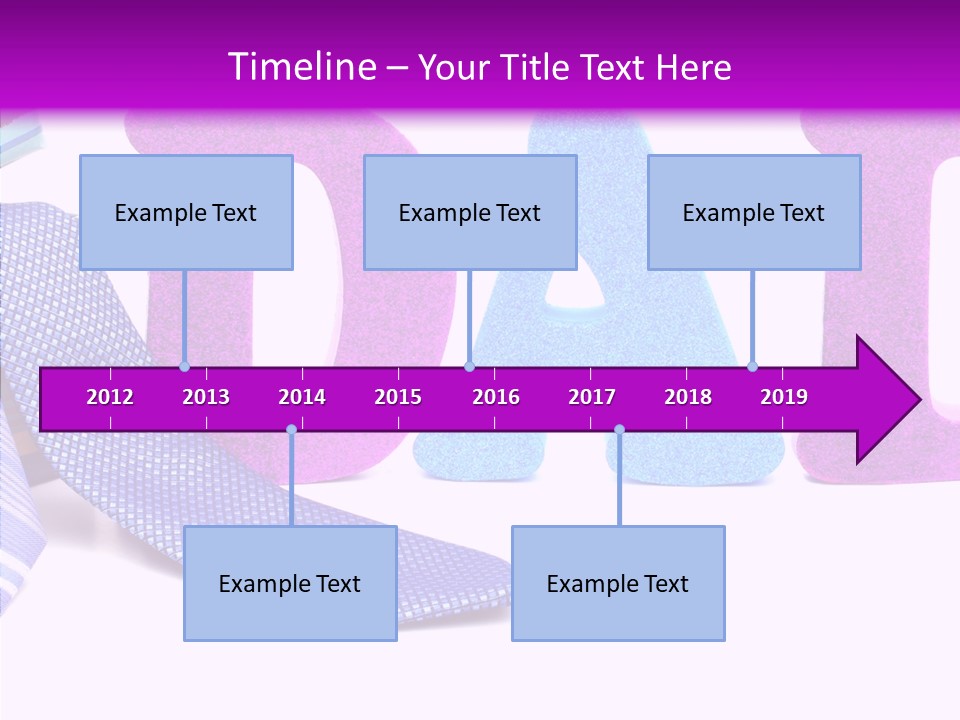 Timeline – Your Title Text Here

Example Text

Example Text

Example Text

2012 2013 2014 2015 2016 2017 2018 2019

Example Text

Example Text